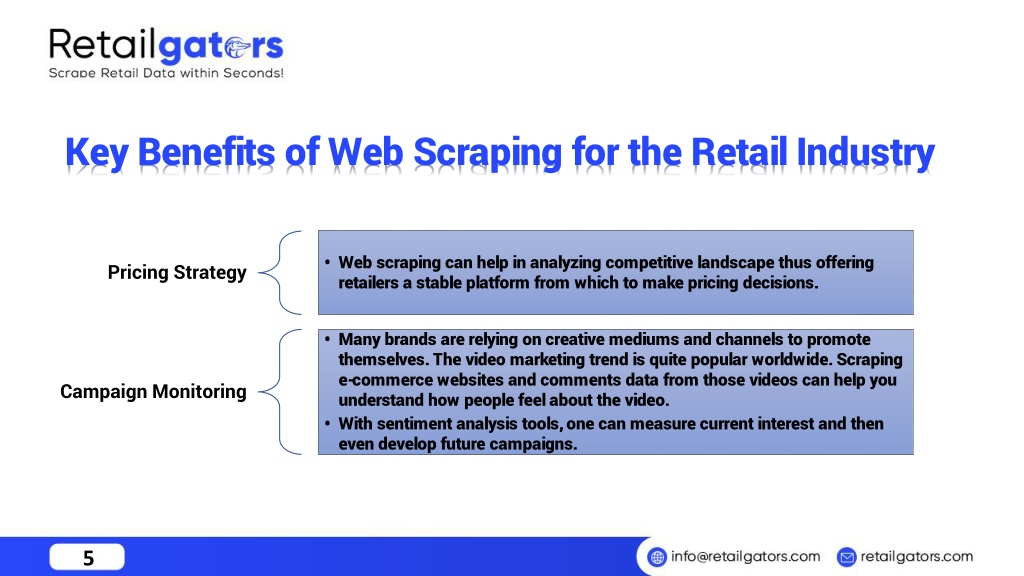 Retailgators
Scrape Retail Data within Seconds!

Key Benefits of Web Scraping for the Retail Industry

Pricing Strategy

• Web scraping can help in analyzing competitive landscape thus offering retailers a stable platform from which to make pricing decisions.

Campaign Monitoring

• Many brands are relying on creative mediums and channels to promote themselves. The video marketing trend is quite popular worldwide. Scraping e-commerce websites and comments data from those videos can help you understand how people feel about the video.
• With sentiment analysis tools, one can measure current interest and then even develop future campaigns.

5

info@retailgators.com

retailgators.com